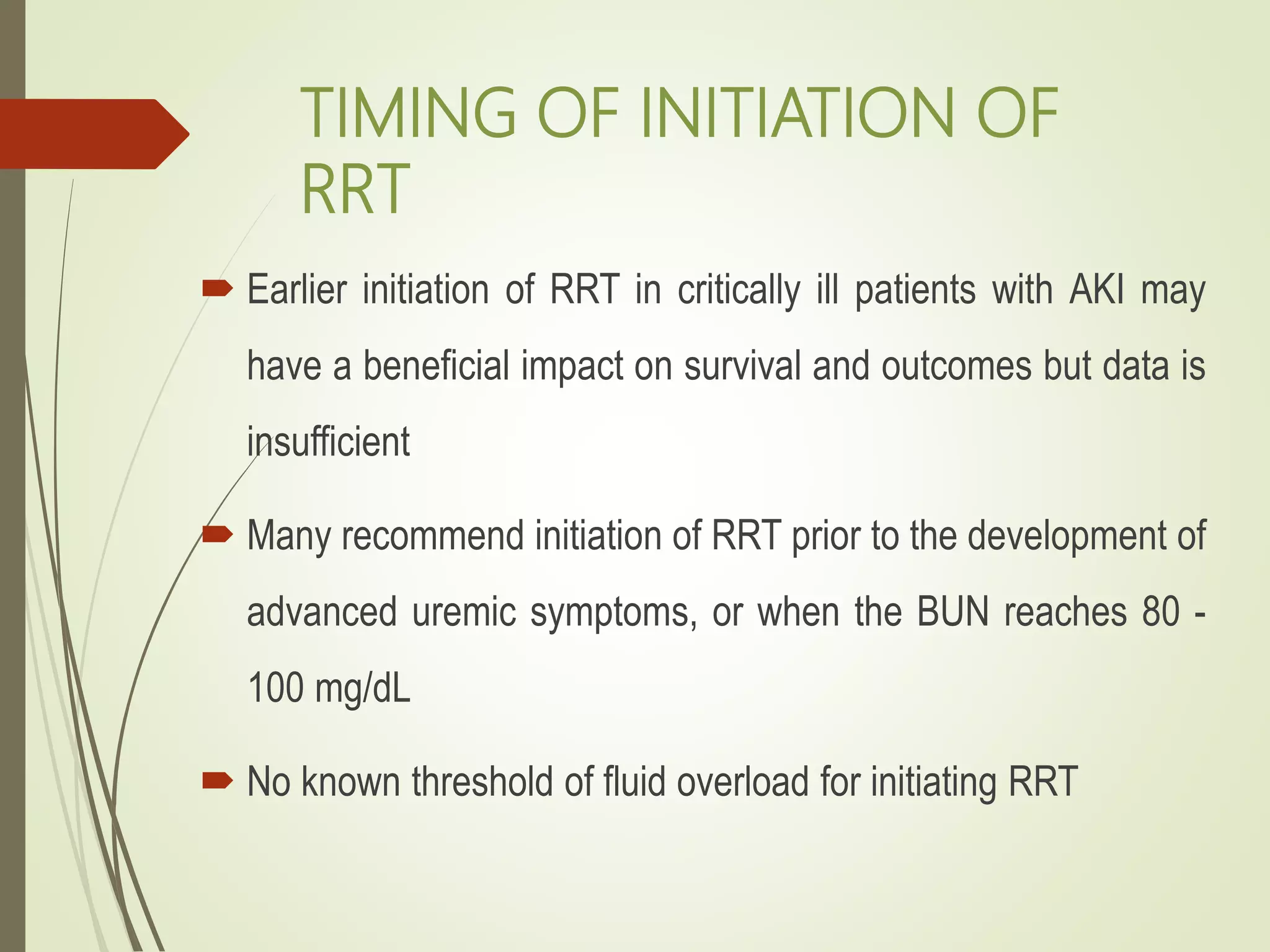 TIMING OF INITIATION OF RRT

Earlier initiation of RRT in critically ill patients with AKI may have a beneficial impact on survival and outcomes but data is insufficient

Many recommend initiation of RRT prior to the development of advanced uremic symptoms, or when the BUN reaches 80 - 100 mg/dL

No known threshold of fluid overload for initiating RRT